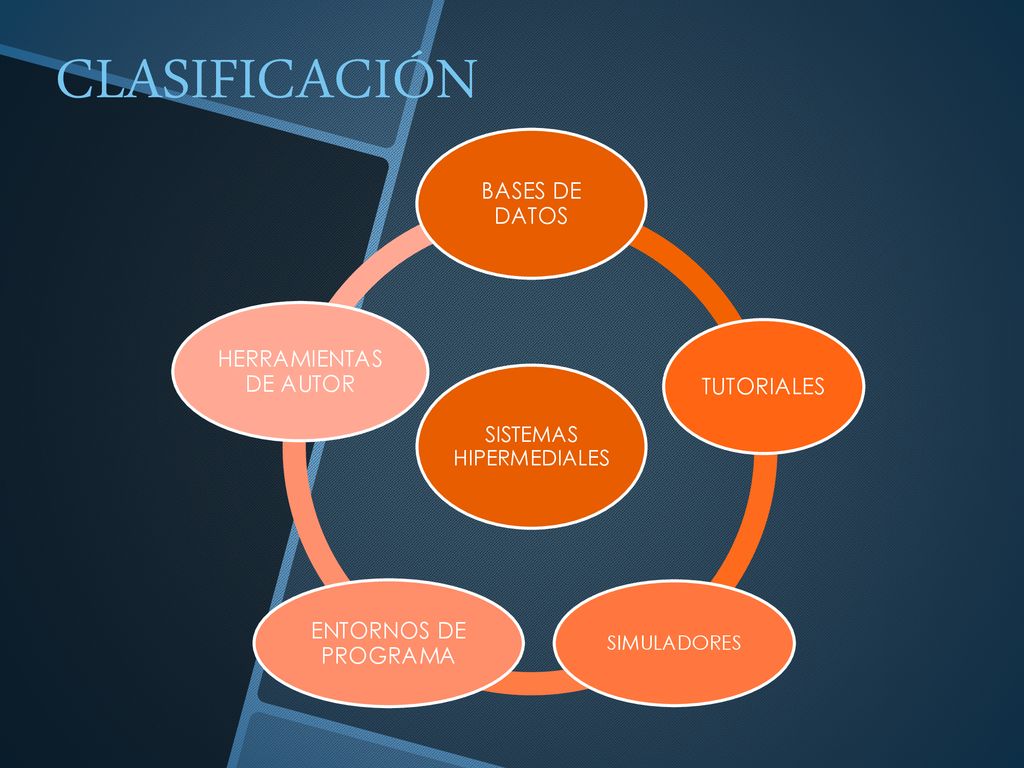 CLASIFICACIÓN

BASES DE DATOS

TUTORIALES

SIMULADORES

ENTORNOS DE PROGRAMA

HERRAMIENTAS DE AUTOR

SISTEMAS HIPERMEDIALES